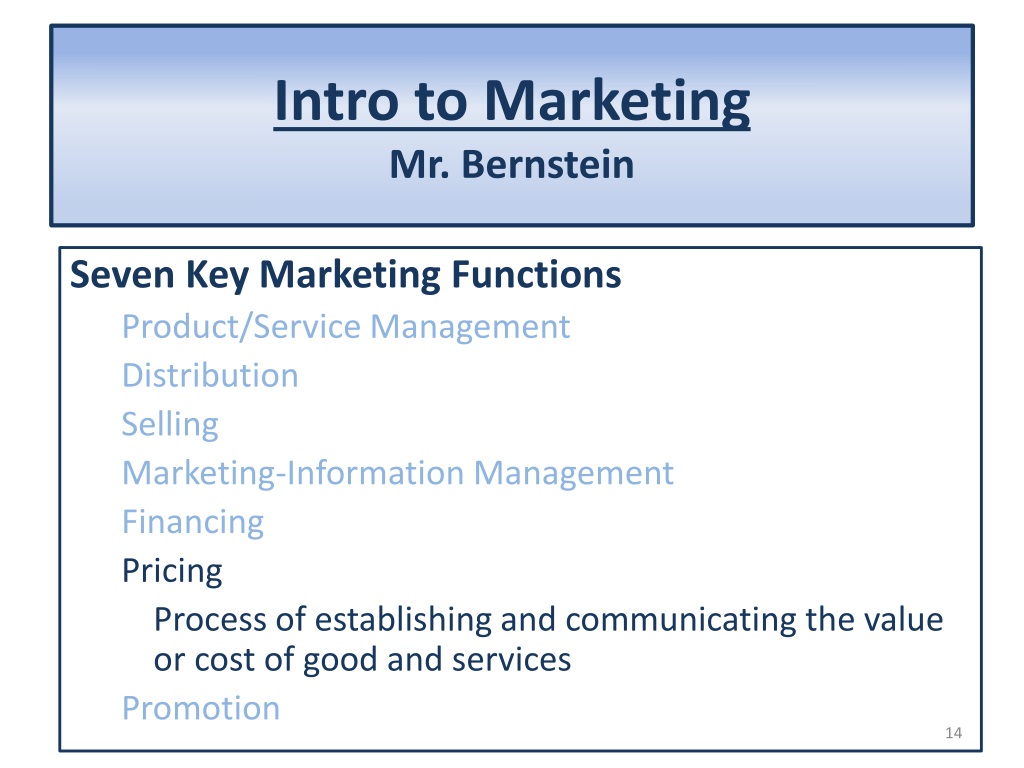 Intro to Marketing
Mr. Bernstein

Seven Key Marketing Functions
Product/Service Management
Distribution
Selling
Marketing-Information Management
Financing
Pricing
Process of establishing and communicating the value or cost of good and services
Promotion

14